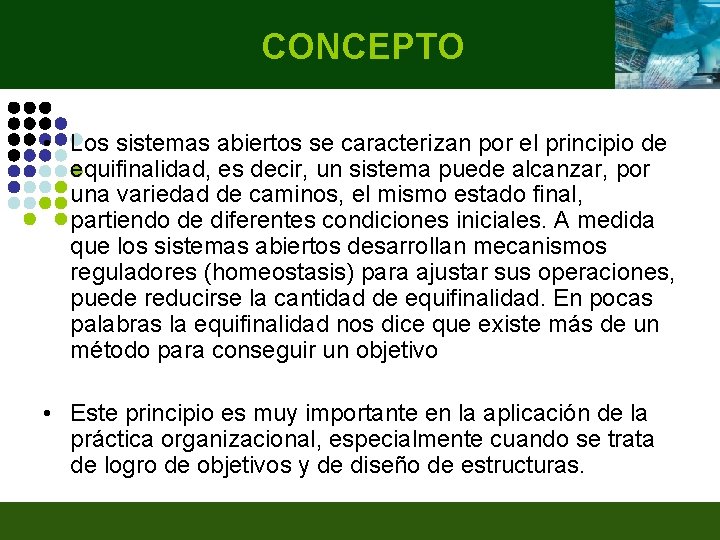 CONCEPTO

• Los sistemas abiertos se caracterizan por el principio de equifinalidad, es decir, un sistema puede alcanzar, por una variedad de caminos, el mismo estado final, partiendo de diferentes condiciones iniciales. A medida que los sistemas abiertos desarrollan mecanismos reguladores (homeostasis) para ajustar sus operaciones, puede reducirse la cantidad de equifinalidad. En pocas palabras la equifinalidad nos dice que existe más de un método para conseguir un objetivo

• Este principio es muy importante en la aplicación de la práctica organizacional, especialmente cuando se trata de logro de objetivos y de diseño de estructuras.